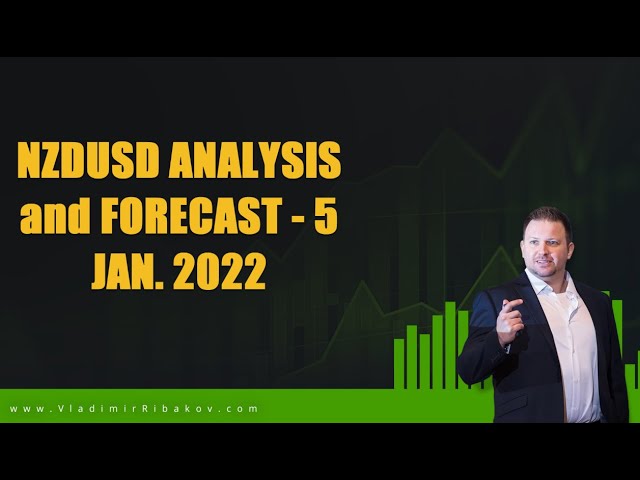 NZDUSD ANALYSIS and FORECAST - 5 JAN. 2022

www.VladimirRibakov.com